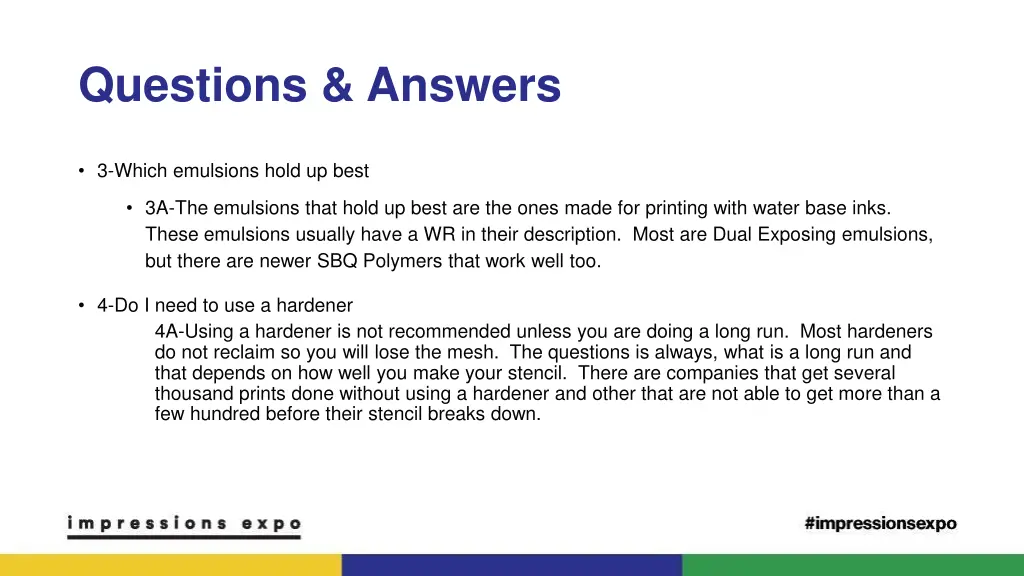 Questions & Answers

• 3-Which emulsions hold up best

• 3A-The emulsions that hold up best are the ones made for printing with water base inks. These emulsions usually have a WR in their description. Most are Dual Exposing emulsions, but there are newer SBQ Polymers that work well too.

• 4-Do I need to use a hardener

4A-Using a hardener is not recommended unless you are doing a long run. Most hardeners do not reclaim so you will lose the mesh. The questions is always, what is a long run and that depends on how well you make your stencil. There are companies that get several thousand prints done without using a hardener and other that are not able to get more than a few hundred before their stencil breaks down.

impressions expo

#impressionsexpo